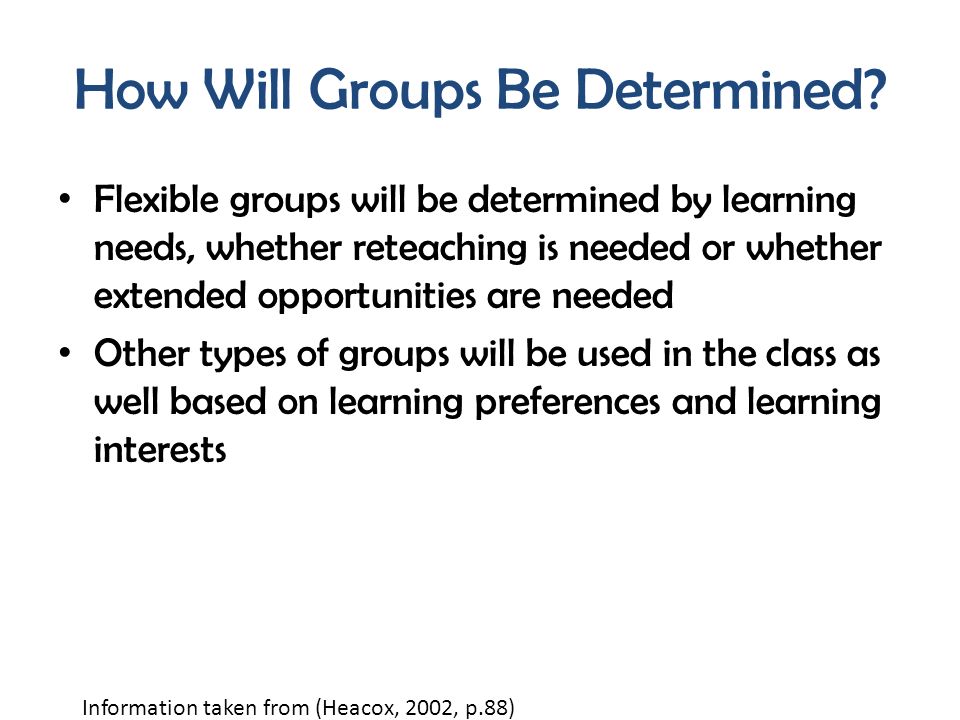 How Will Groups Be Determined?

• Flexible groups will be determined by learning needs, whether reteaching is needed or whether extended opportunities are needed

• Other types of groups will be used in the class as well based on learning preferences and learning interests

Information taken from (Heacox, 2002, p.88)